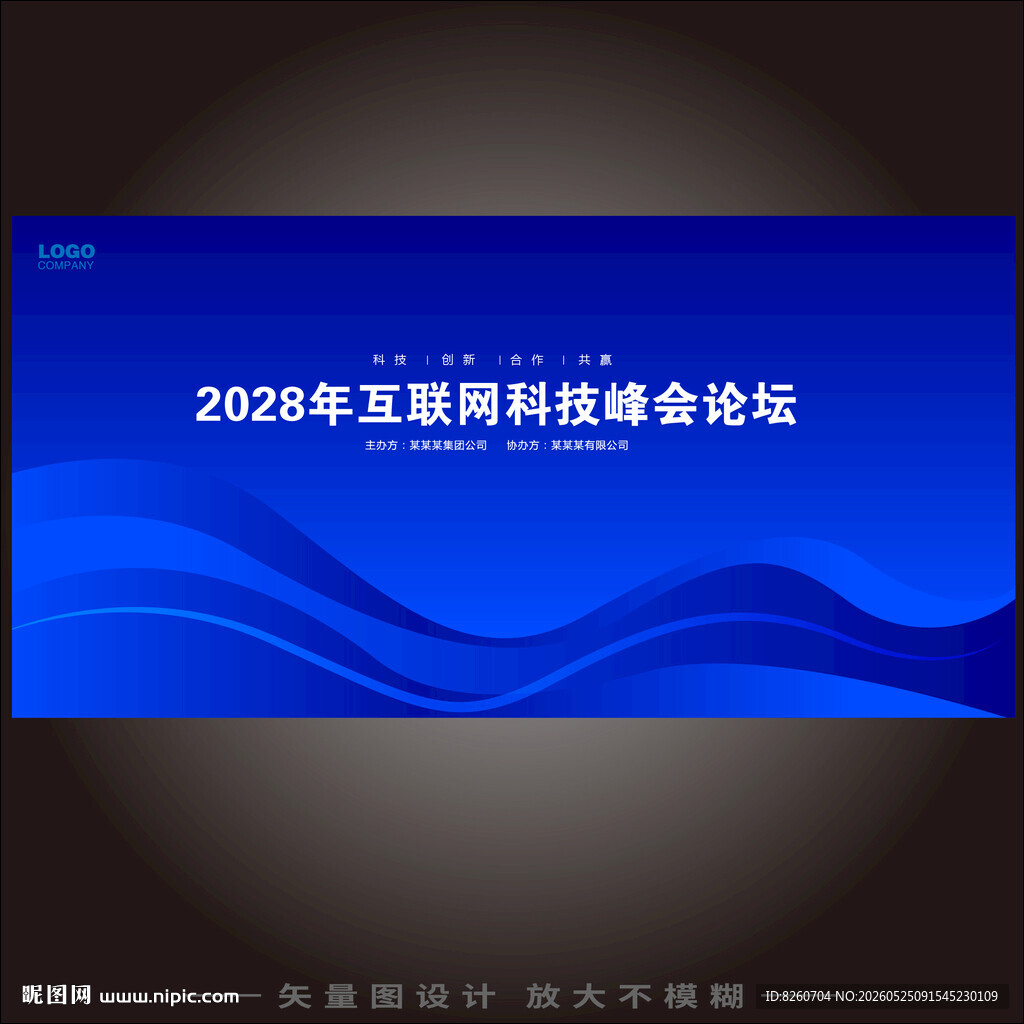 LOGO
COMPANY

科技 | 创新 | 合作 | 共赢

2028年互联网科技峰会论坛

主办方：某某某集团公司　协办方：某某某有限公司

昵图网 www.nipic.com — 矢量图设计 放大不模糊

ID:8260704 NO:20260525091545230109